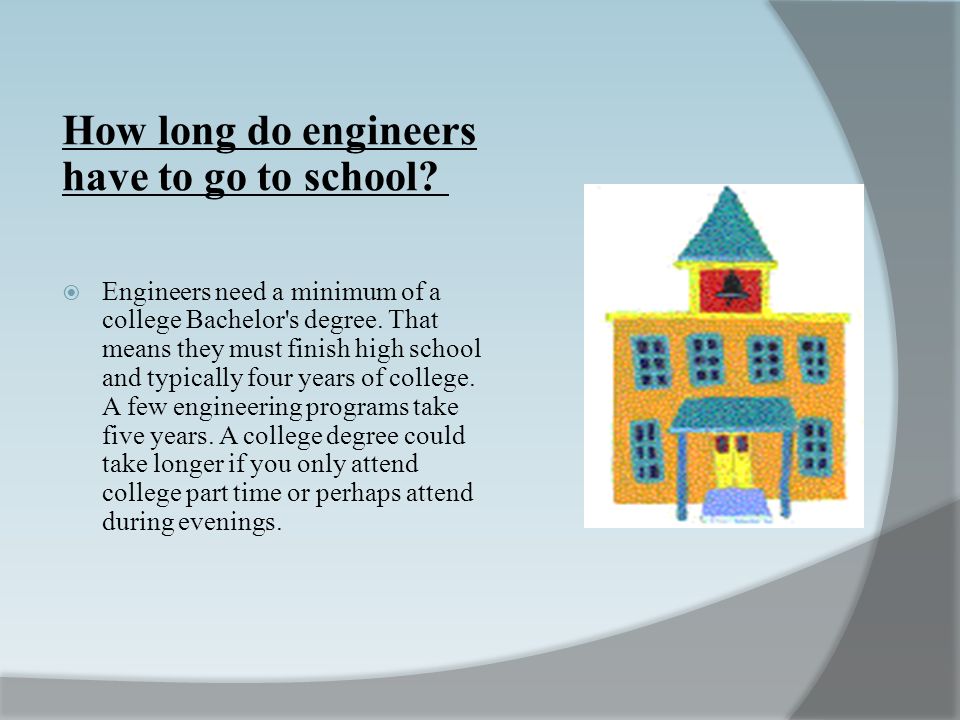 How long do engineers have to go to school?

Engineers need a minimum of a college Bachelor's degree. That means they must finish high school and typically four years of college. A few engineering programs take five years. A college degree could take longer if you only attend college part time or perhaps attend during evenings.